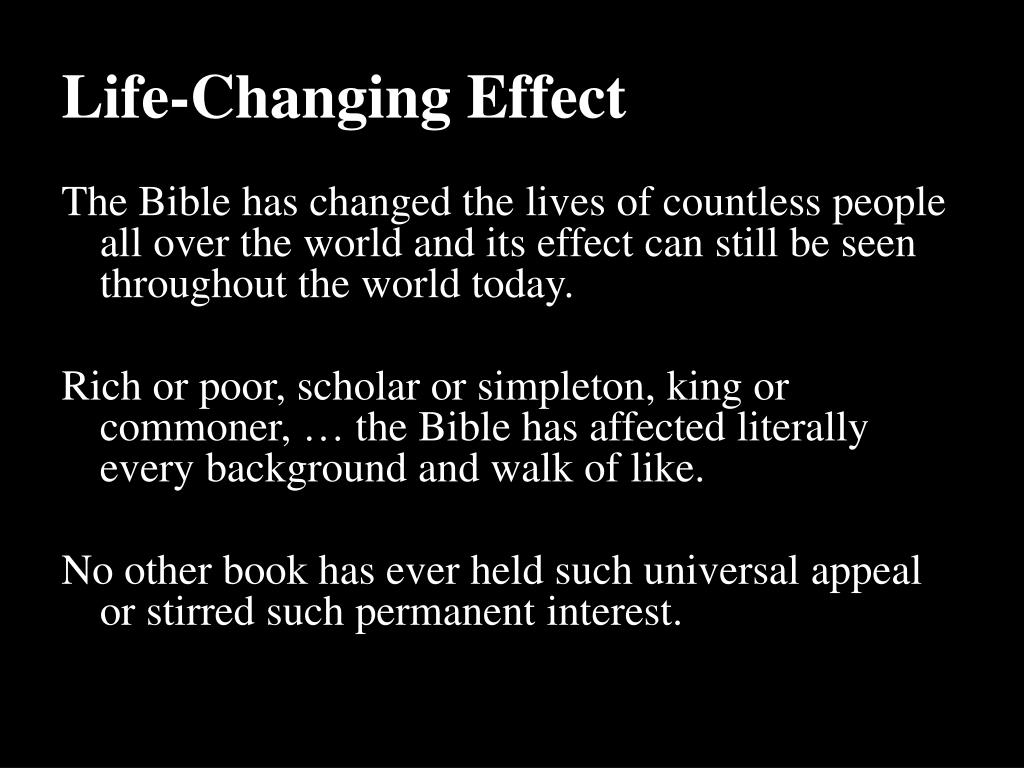 Life-Changing Effect

The Bible has changed the lives of countless people all over the world and its effect can still be seen throughout the world today.

Rich or poor, scholar or simpleton, king or commoner, … the Bible has affected literally every background and walk of like.

No other book has ever held such universal appeal or stirred such permanent interest.